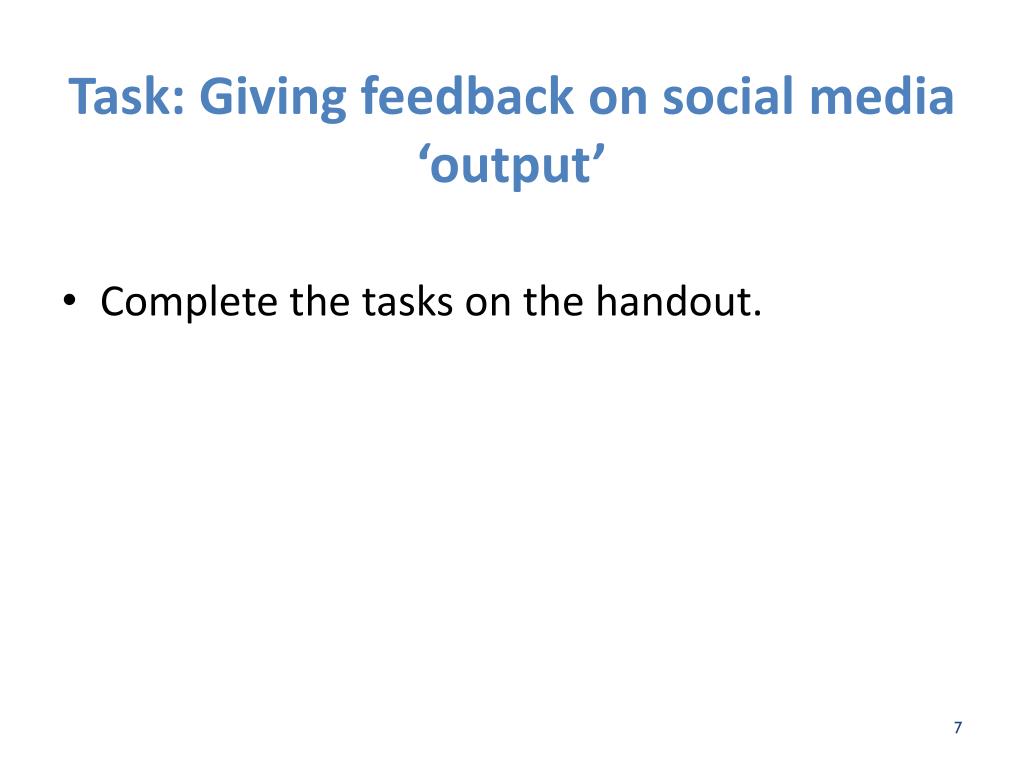 Task: Giving feedback on social media ‘output’

• Complete the tasks on the handout.

7